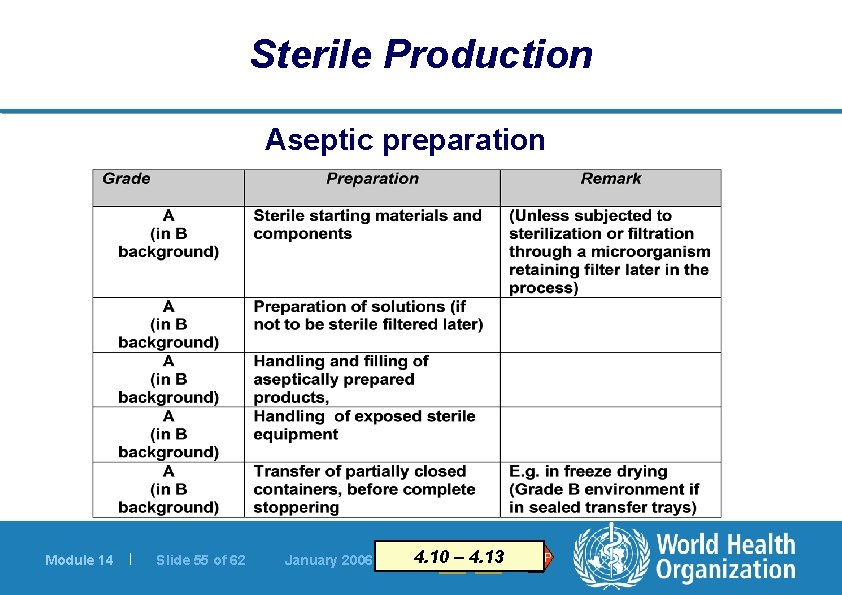 Sterile Production

Aseptic preparation

| Grade | Preparation | Remark |
|---|---|---|
| A (in B background) | Sterile starting materials and components | (Unless subjected to sterilization or filtration through a microorganism retaining filter later in the process) |
| A (in B background) | Preparation of solutions (if not to be sterile filtered later) | |
| A (in B background) | Handling and filling of aseptically prepared products, | |
| A (in B background) | Handling of exposed sterile equipment | |
| A (in B background) | Transfer of partially closed containers, before complete stoppering | E.g. in freeze drying (Grade B environment if in sealed transfer trays) |

Module 14 | Slide 55 of 62 January 2006

4.10 – 4.13

World Health Organization